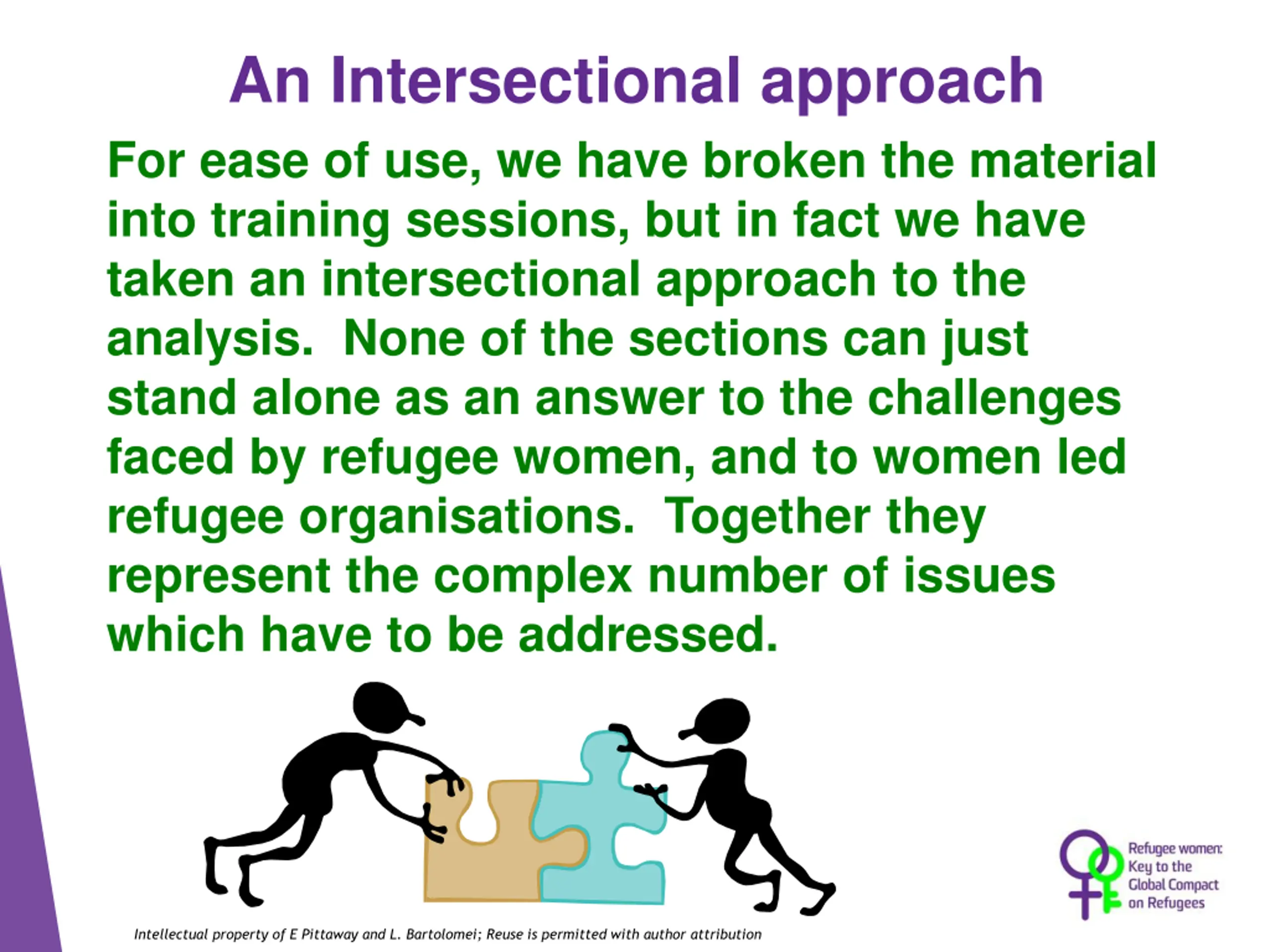 An Intersectional approach

For ease of use, we have broken the material into training sessions, but in fact we have taken an intersectional approach to the analysis. None of the sections can just stand alone as an answer to the challenges faced by refugee women, and to women led refugee organisations. Together they represent the complex number of issues which have to be addressed.

Refugee women: Key to the Global Compact on Refugees

Intellectual property of E Pittaway and L. Bartolomei; Reuse is permitted with author attribution